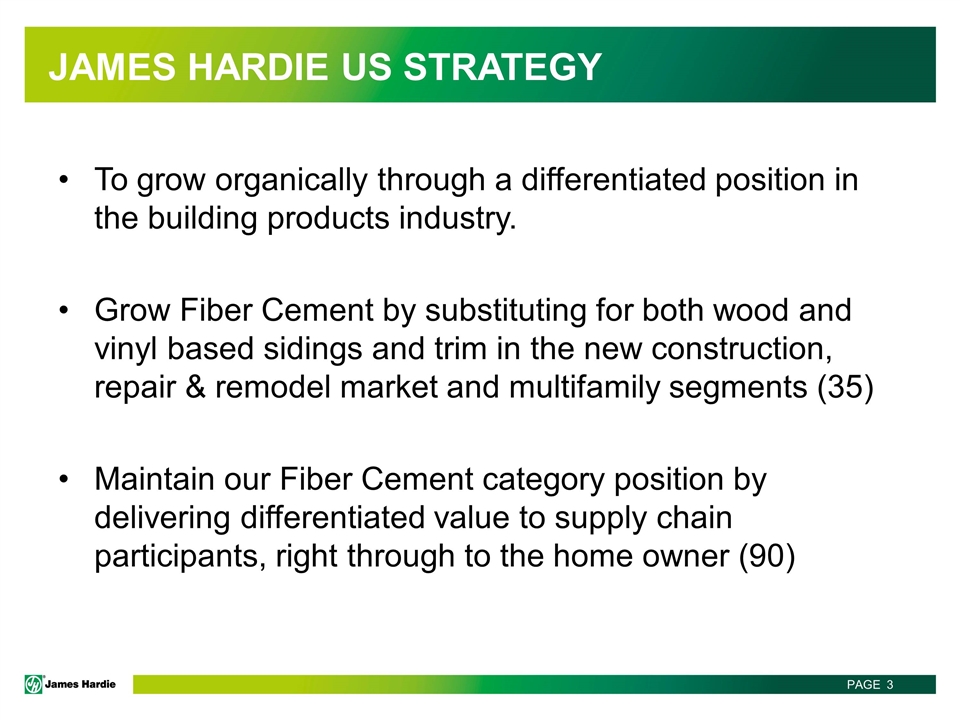 JAMES HARDIE US STRATEGY

• To grow organically through a differentiated position in the building products industry.

• Grow Fiber Cement by substituting for both wood and vinyl based sidings and trim in the new construction, repair & remodel market and multifamily segments (35)

• Maintain our Fiber Cement category position by delivering differentiated value to supply chain participants, right through to the home owner (90)

James Hardie

PAGE 3